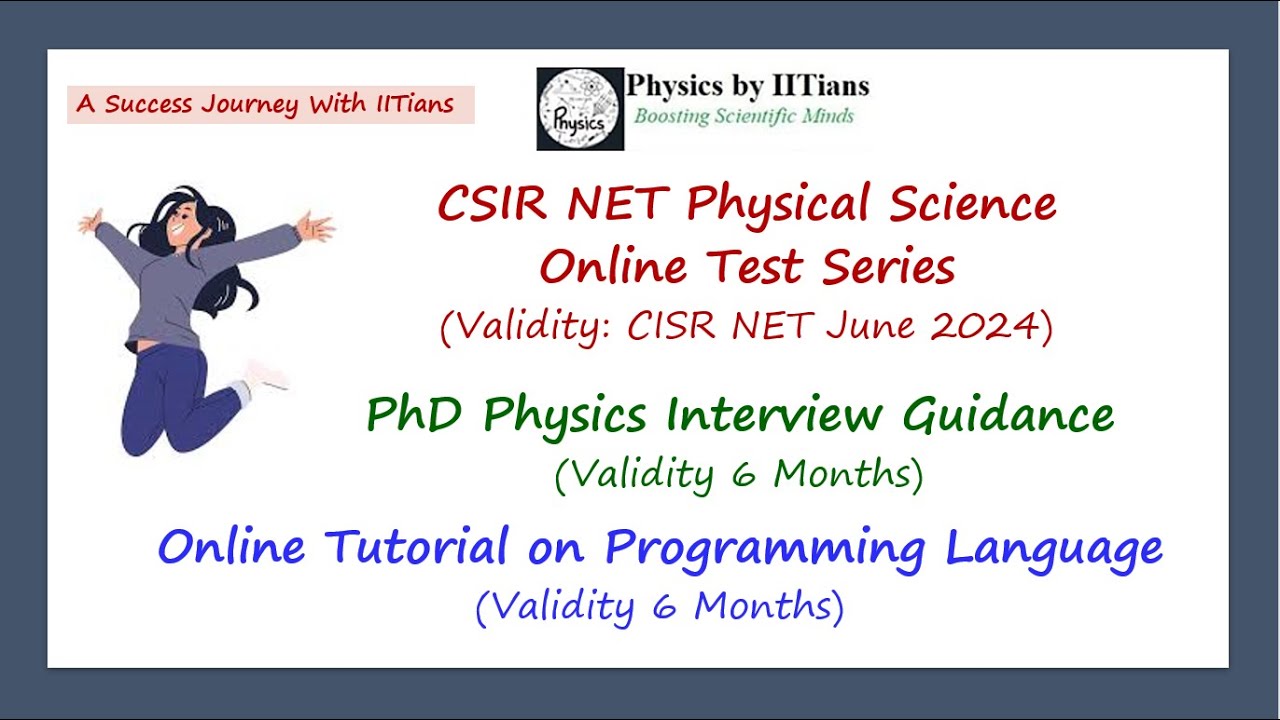 A Success Journey With IITians

Physics
Physics by IITians
Boosting Scientific Minds

CSIR NET Physical Science
Online Test Series
(Validity: CISR NET June 2024)

PhD Physics Interview Guidance
(Validity 6 Months)

Online Tutorial on Programming Language
(Validity 6 Months)